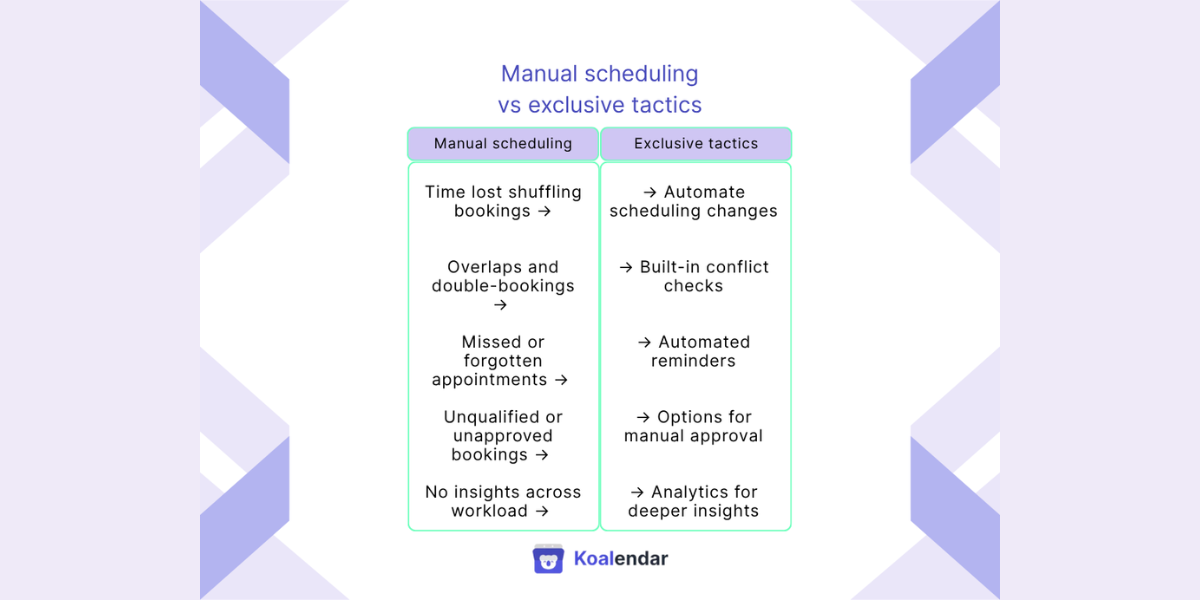 Manual scheduling vs exclusive tactics

| Manual scheduling | Exclusive tactics |
|---|---|
| Time lost shuffling bookings → | → Automate scheduling changes |
| Overlaps and double-bookings → | → Built-in conflict checks |
| Missed or forgotten appointments → | → Automated reminders |
| Unqualified or unapproved bookings → | → Options for manual approval |
| No insights across workload → | → Analytics for deeper insights |

Koalendar